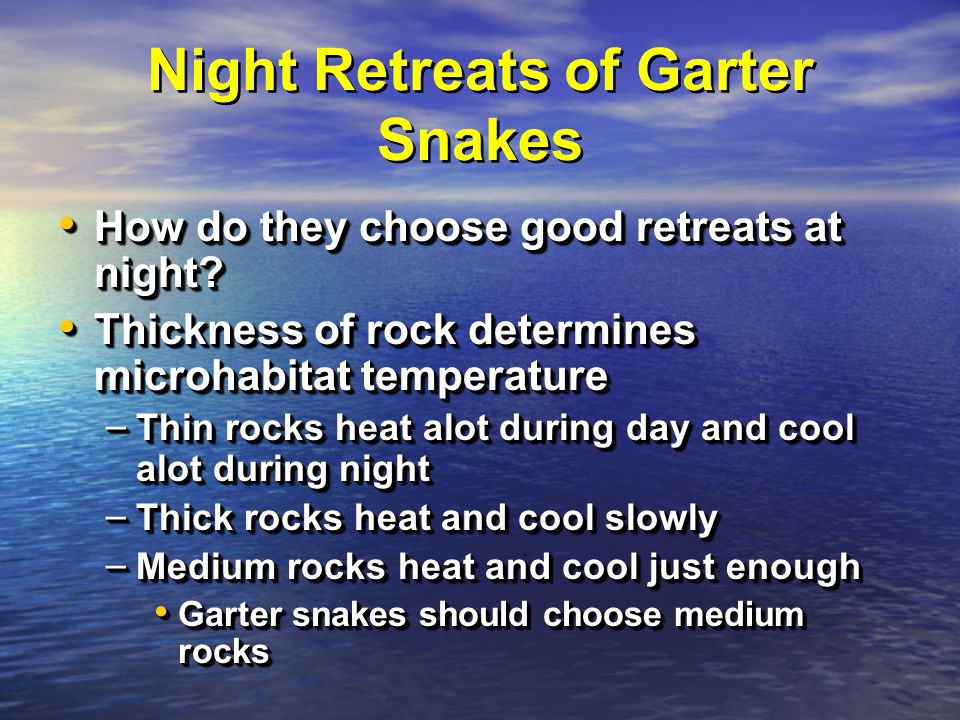 Night Retreats of Garter Snakes

• How do they choose good retreats at night?
• Thickness of rock determines microhabitat temperature
– Thin rocks heat alot during day and cool alot during night
– Thick rocks heat and cool slowly
– Medium rocks heat and cool just enough
• Garter snakes should choose medium rocks